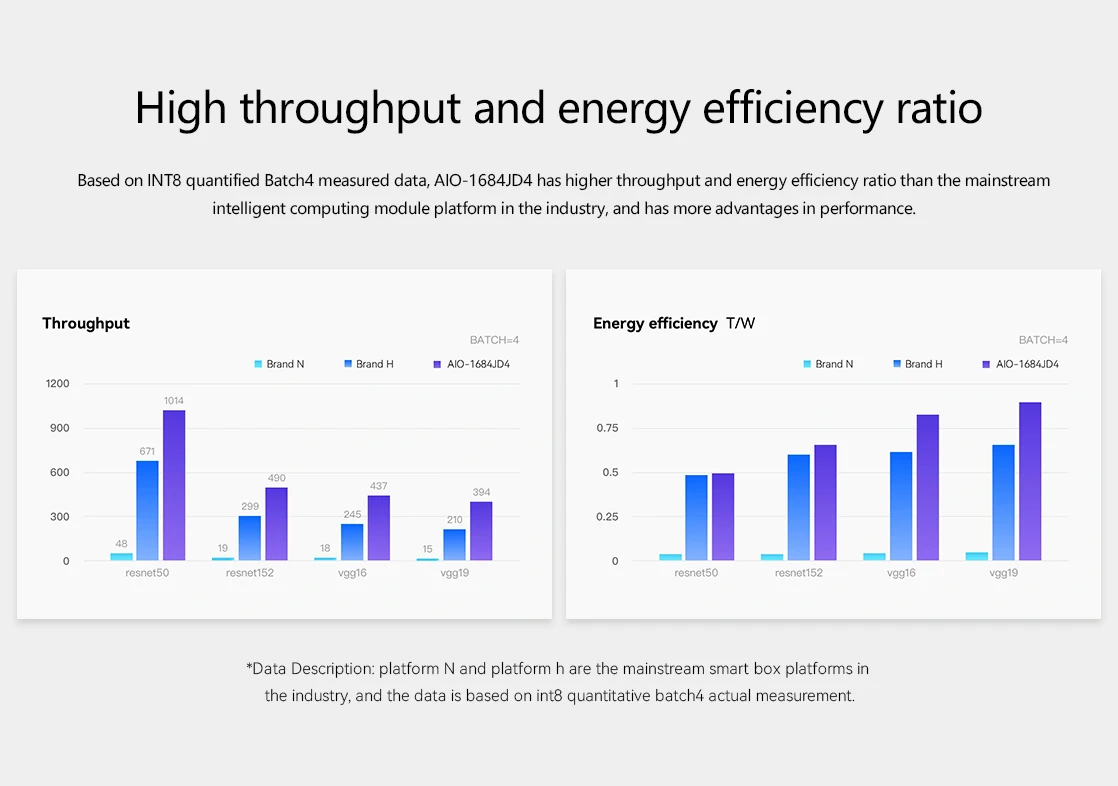 High throughput and energy efficiency ratio

Based on INT8 quantified Batch4 measured data, AIO-1684JD4 has higher throughput and energy efficiency ratio than the mainstream intelligent computing module platform in the industry, and has more advantages in performance.

Throughput

BATCH=4

Brand N Brand H AIO-1684JD4

1200
900
600
300
0

48 671 1014
19 299 490
18 245 437
15 210 394

resnet50 resnet152 vgg16 vgg19

Energy efficiency T/W

BATCH=4

Brand N Brand H AIO-1684JD4

1
0.75
0.5
0.25
0

resnet50 resnet152 vgg16 vgg19

*Data Description: platform N and platform h are the mainstream smart box platforms in the industry, and the data is based on int8 quantitative batch4 actual measurement.